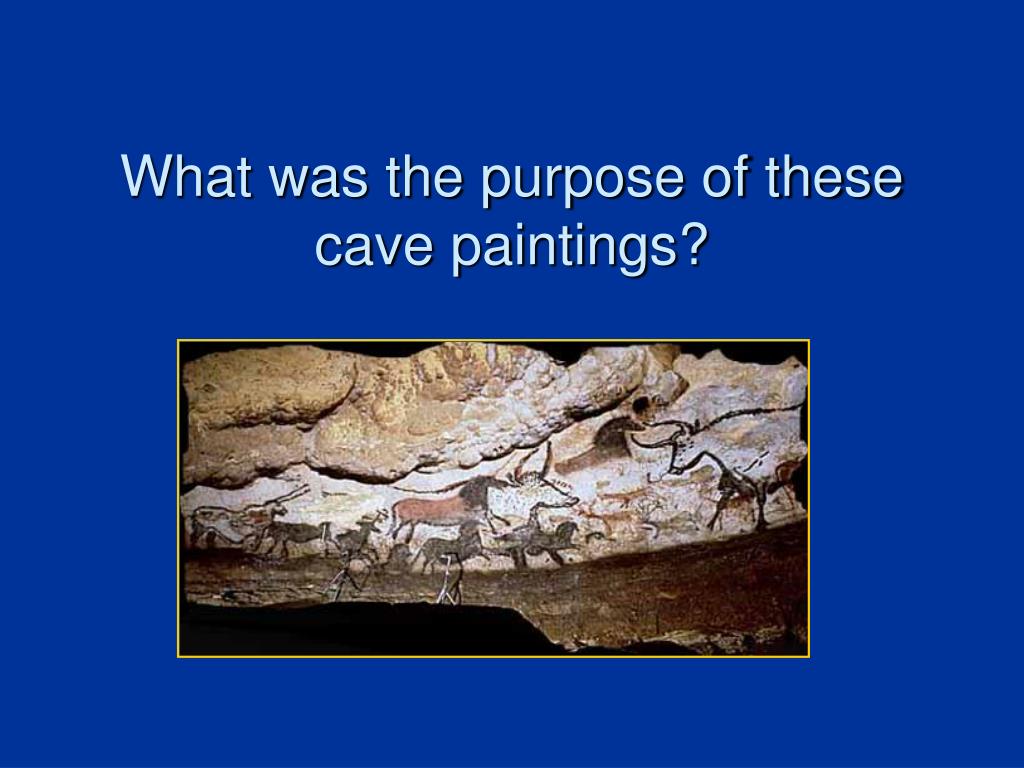 What was the purpose of these cave paintings?